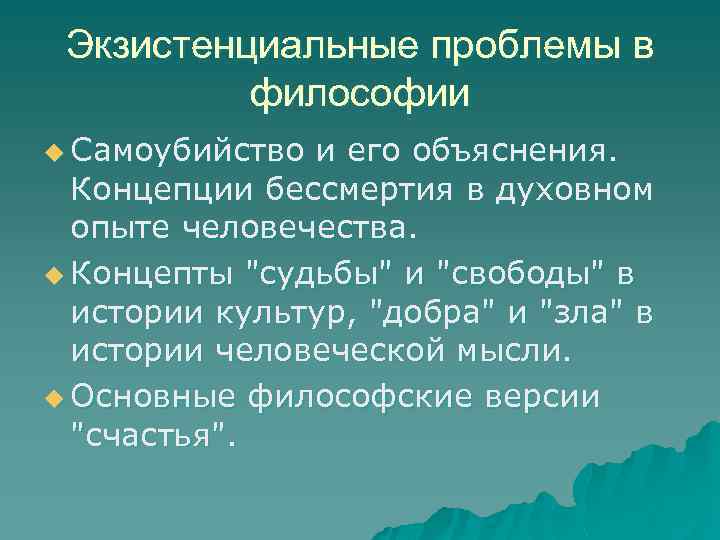 Экзистенциальные проблемы в философии

Самоубийство и его объяснения. Концепции бессмертия в духовном опыте человечества.

Концепты "судьбы" и "свободы" в истории культур, "добра" и "зла" в истории человеческой мысли.

Основные философские версии "счастья".